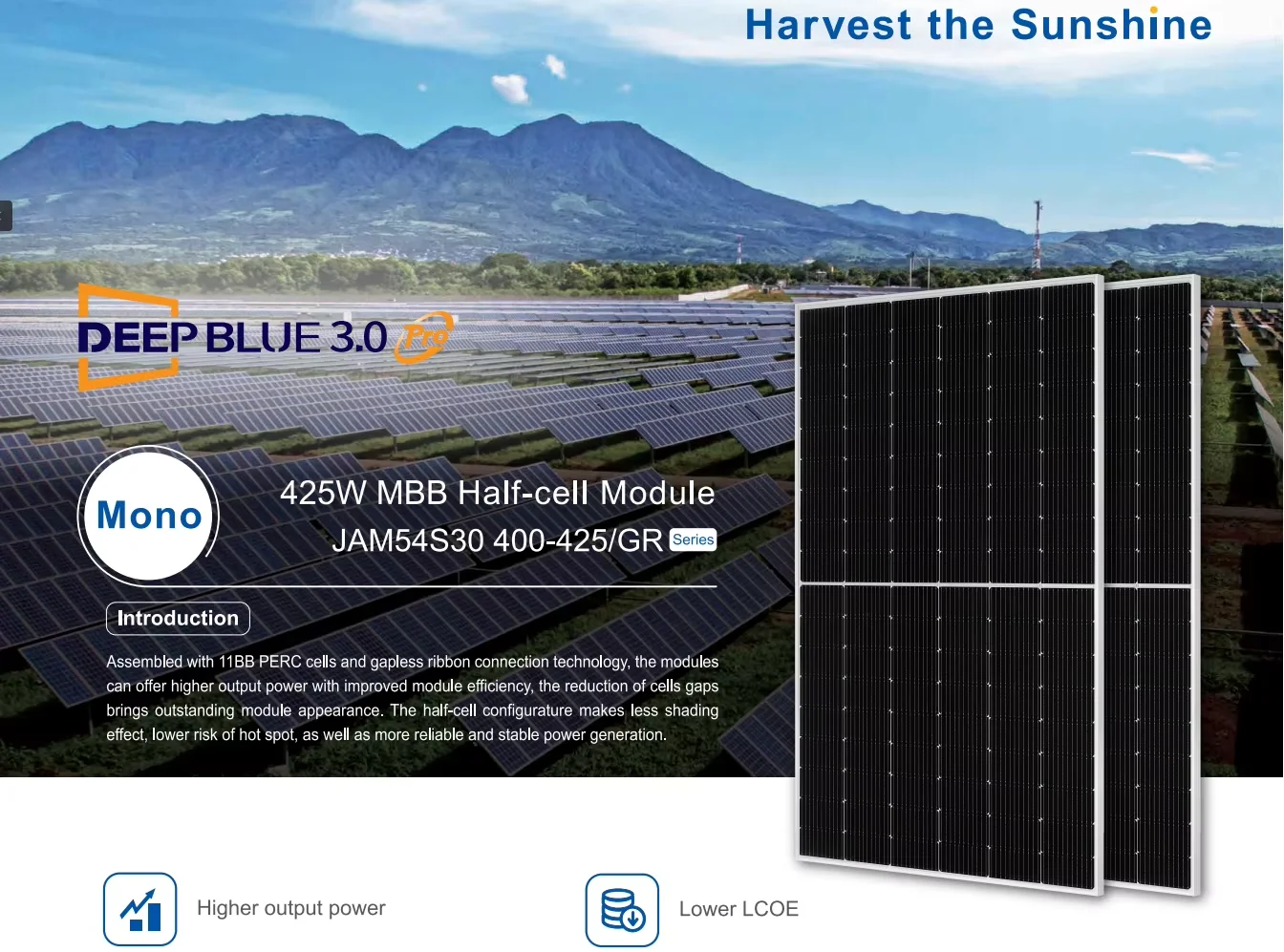 Harvest the Sunshine

DEEP BLUE 3.0 Pro

Mono

425W MBB Half-cell Module

JAM54S30 400-425/GR Series

Introduction

Assembled with 11BB PERC cells and gapless ribbon connection technology, the modules can offer higher output power with improved module efficiency, the reduction of cells gaps brings outstanding module appearance. The half-cell configurature makes less shading effect, lower risk of hot spot, as well as more reliable and stable power generation.

Higher output power

Lower LCOE